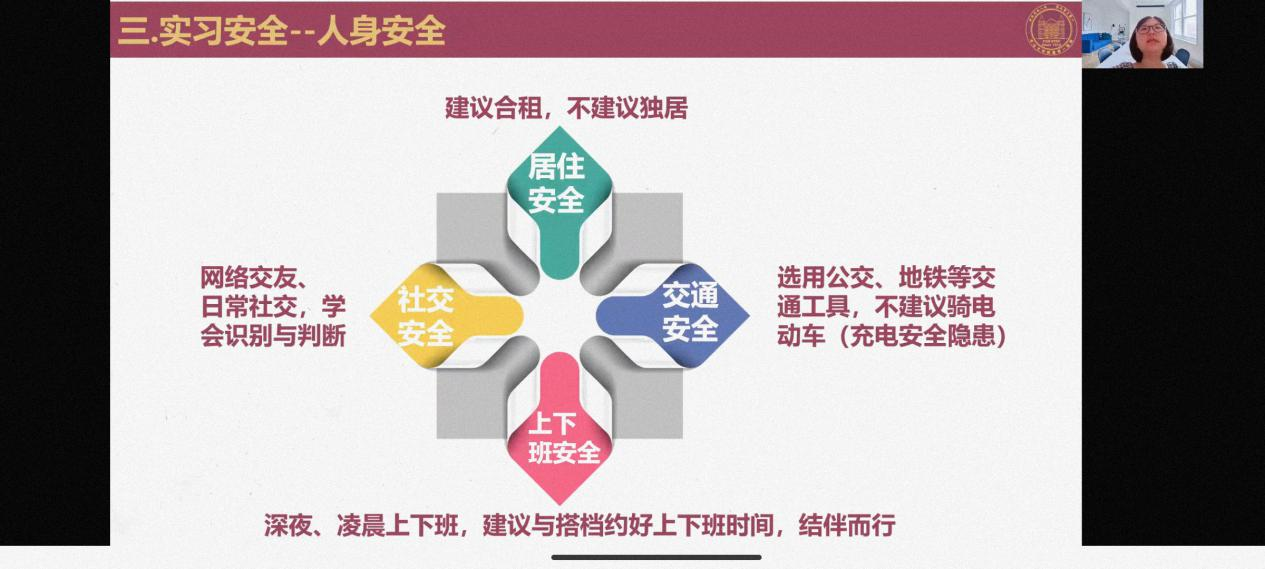 三.实习安全--人身安全

建议合租，不建议独居

居住安全

网络交友、日常社交，学会识别与判断

社交安全

交通安全

选用公交、地铁等交通工具，不建议骑电动车（充电安全隐患）

上下班安全

深夜、凌晨上下班，建议与搭档约好上下班时间，结伴而行